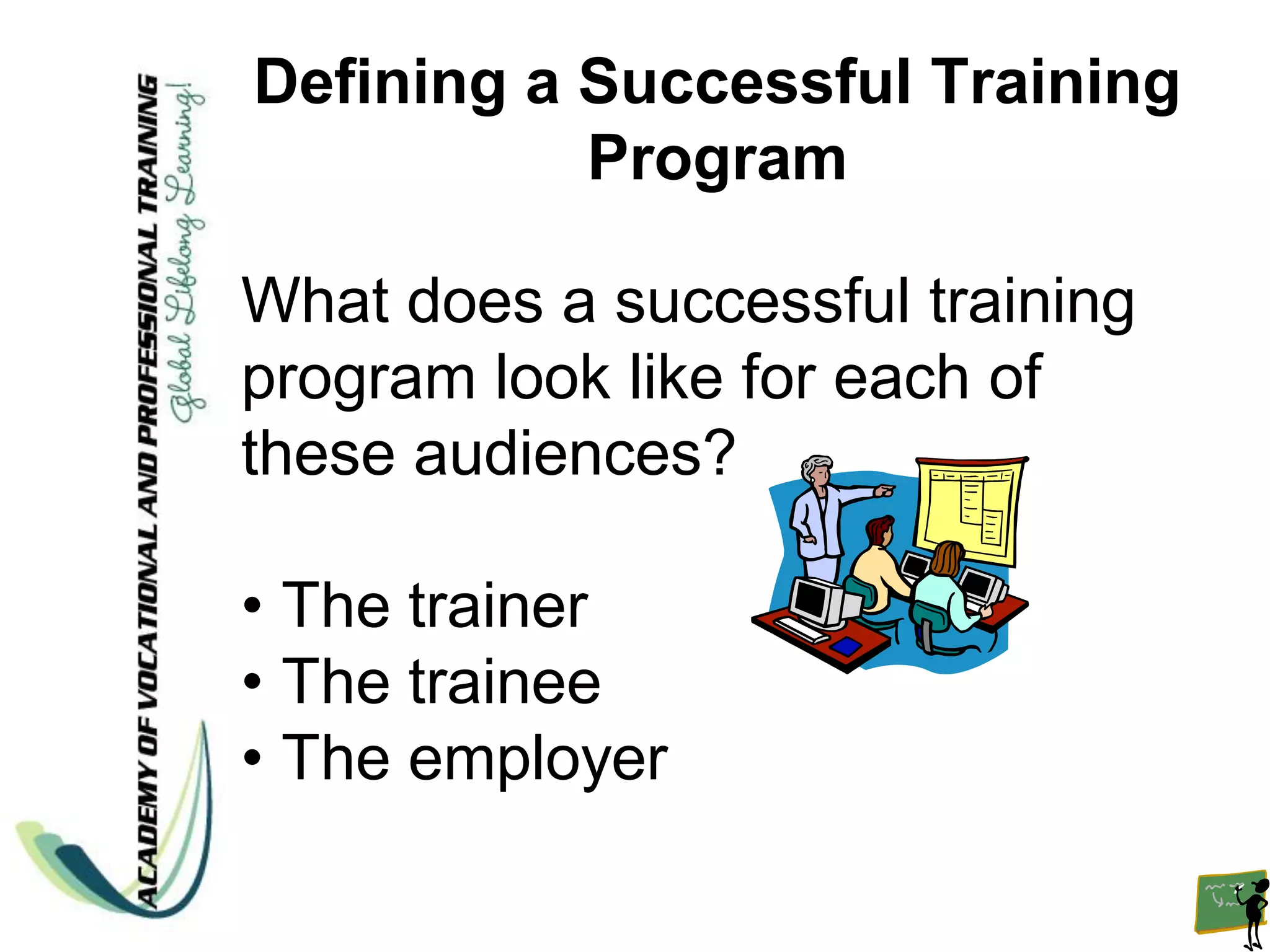 ACADEMY OF VOCATIONAL AND PROFESSIONAL TRAINING
Global Lifelong Learning!

Defining a Successful Training Program

What does a successful training program look like for each of these audiences?

• The trainer
• The trainee
• The employer